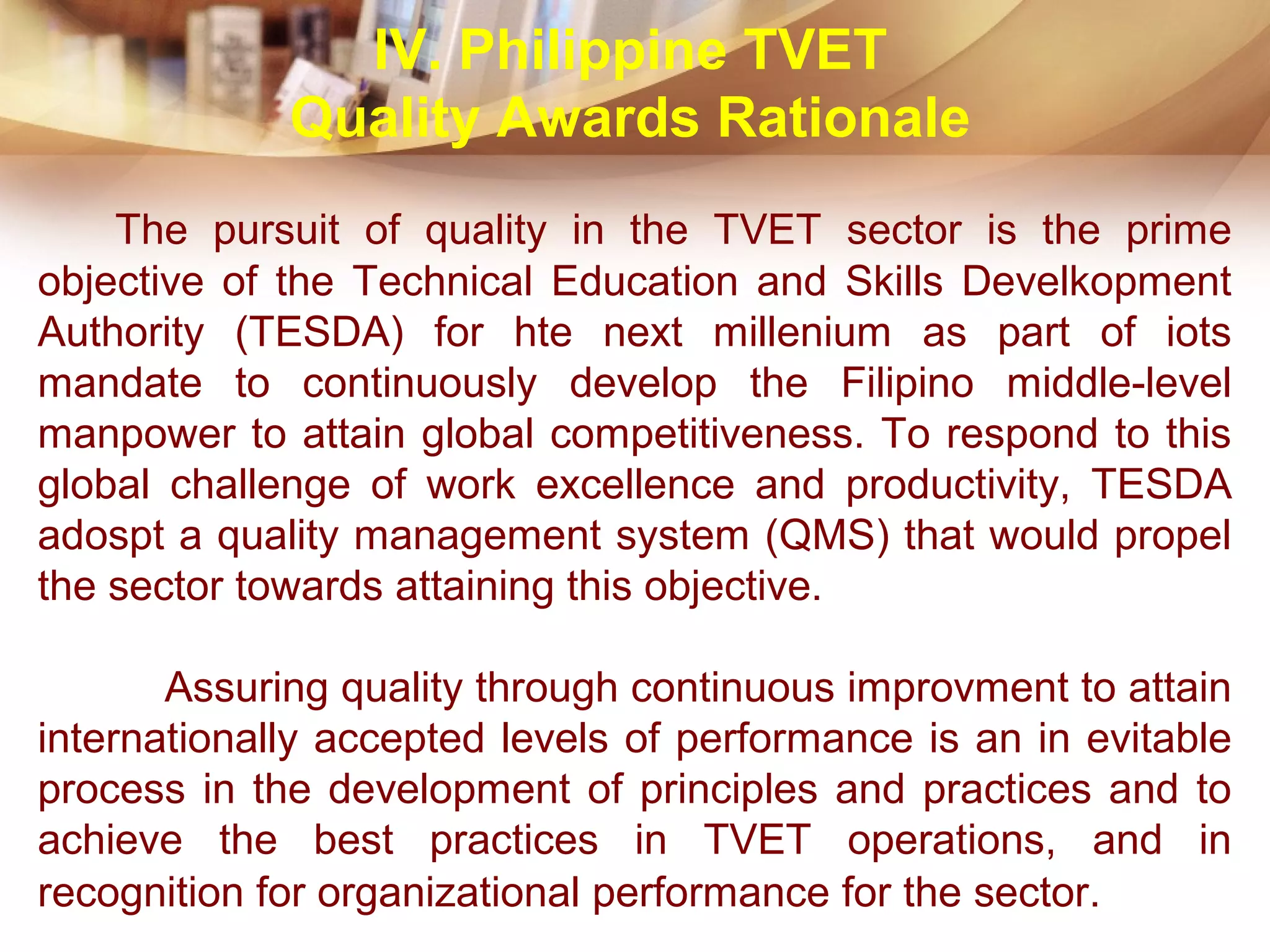 IV. Philippine TVET
Quality Awards Rationale

The pursuit of quality in the TVET sector is the prime objective of the Technical Education and Skills Develkopment Authority (TESDA) for hte next millenium as part of iots mandate to continuously develop the Filipino middle-level manpower to attain global competitiveness. To respond to this global challenge of work excellence and productivity, TESDA adospt a quality management system (QMS) that would propel the sector towards attaining this objective.

Assuring quality through continuous improvment to attain internationally accepted levels of performance is an in evitable process in the development of principles and practices and to achieve the best practices in TVET operations, and in recognition for organizational performance for the sector.